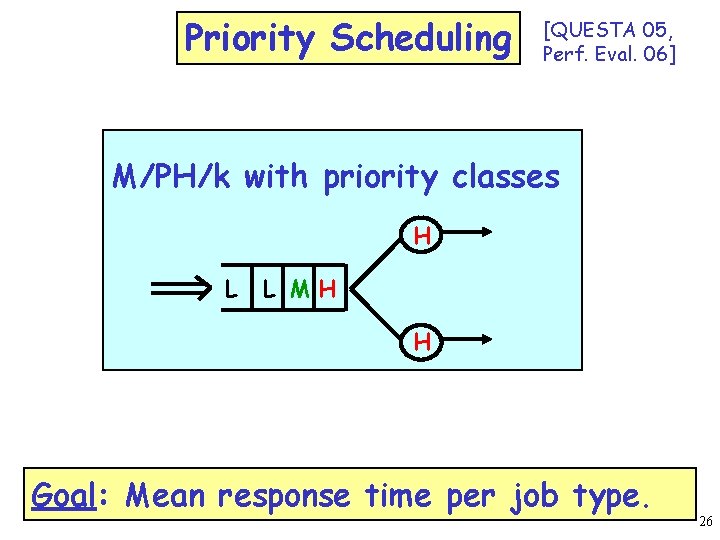 Priority Scheduling

[QUESTA 05, Perf. Eval. 06]

M/PH/k with priority classes

L L M H

H

H

Goal: Mean response time per job type.

26